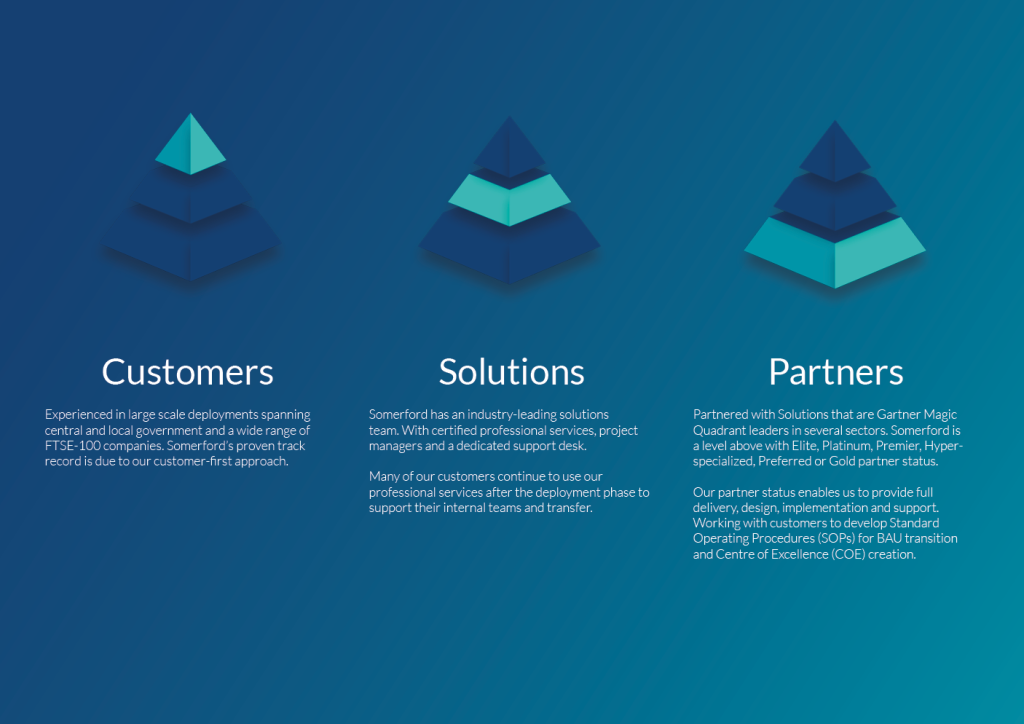 Customers

Experienced in large scale deployments spanning central and local government and a wide range of FTSE-100 companies. Somerford's proven track record is due to our customer-first approach.

Solutions

Somerford has an industry-leading solutions team. With certified professional services, project managers and a dedicated support desk.

Many of our customers continue to use our professional services after the deployment phase to support their internal teams and transfer.

Partners

Partnered with Solutions that are Gartner Magic Quadrant leaders in several sectors. Somerford is a level above with Elite, Platinum, Premier, Hyper-specialized, Preferred or Gold partner status.

Our partner status enables us to provide full delivery, design, implementation and support. Working with customers to develop Standard Operating Procedures (SOPs) for BAU transition and Centre of Excellence (COE) creation.